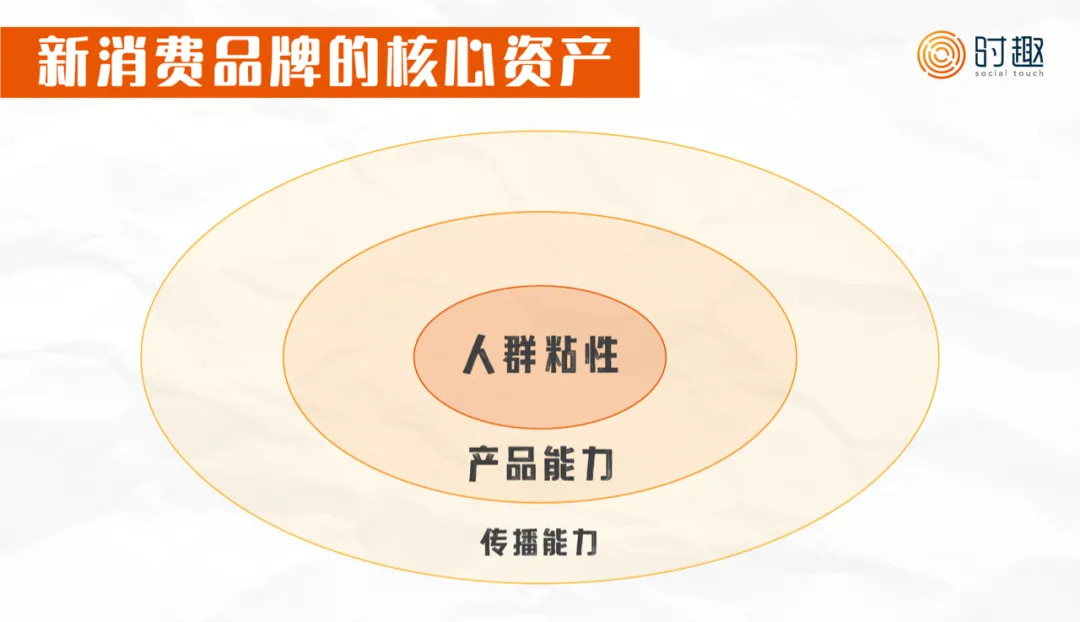 新消费品牌的核心资产

时趣
social touch

人群粘性

产品能力

传播能力